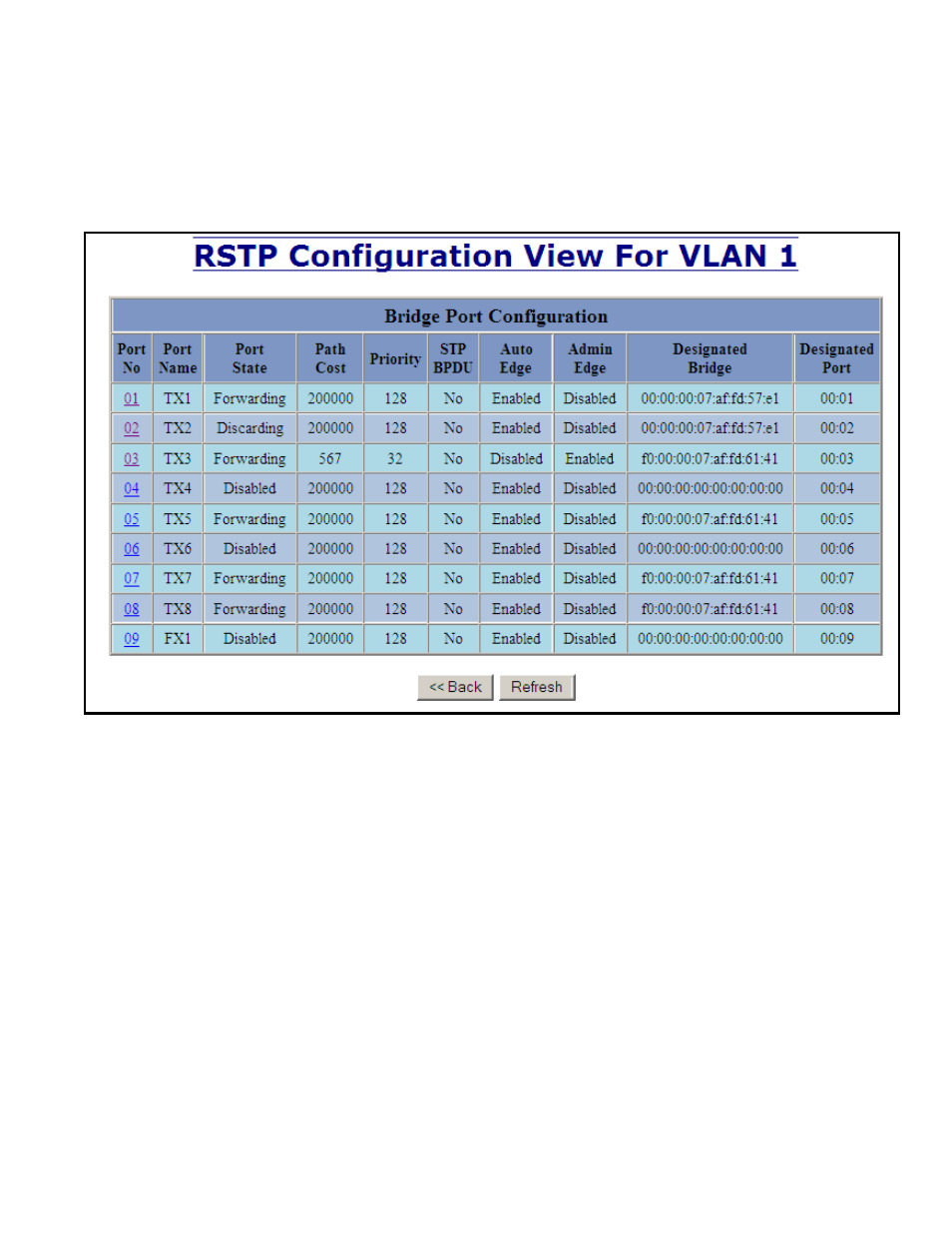 RSTP Configuration View For VLAN 1

Bridge Port Configuration

| Port No | Port Name | Port State | Path Cost | Priority | STP BPDU | Auto Edge | Admin Edge | Designated Bridge | Designated Port |
|---|---|---|---|---|---|---|---|---|---|
| 01 | TX1 | Forwarding | 200000 | 128 | No | Enabled | Disabled | 00:00:00:07:af:fd:57:e1 | 00:01 |
| 02 | TX2 | Discarding | 200000 | 128 | No | Enabled | Disabled | 00:00:00:07:af:fd:57:e1 | 00:02 |
| 03 | TX3 | Forwarding | 567 | 32 | No | Disabled | Enabled | f0:00:00:07:af:fd:61:41 | 00:03 |
| 04 | TX4 | Disabled | 200000 | 128 | No | Enabled | Disabled | 00:00:00:00:00:00:00:00 | 00:04 |
| 05 | TX5 | Forwarding | 200000 | 128 | No | Enabled | Disabled | f0:00:00:07:af:fd:61:41 | 00:05 |
| 06 | TX6 | Disabled | 200000 | 128 | No | Enabled | Disabled | 00:00:00:00:00:00:00:00 | 00:06 |
| 07 | TX7 | Forwarding | 200000 | 128 | No | Enabled | Disabled | f0:00:00:07:af:fd:61:41 | 00:07 |
| 08 | TX8 | Forwarding | 200000 | 128 | No | Enabled | Disabled | f0:00:00:07:af:fd:61:41 | 00:08 |
| 09 | FX1 | Disabled | 200000 | 128 | No | Enabled | Disabled | 00:00:00:00:00:00:00:00 | 00:09 |

<< Back Refresh